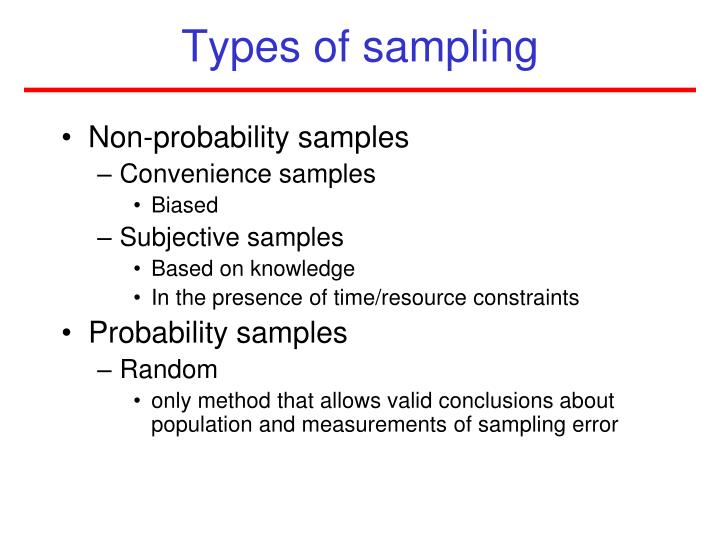 Types of sampling

• Non-probability samples
– Convenience samples
• Biased
– Subjective samples
• Based on knowledge
• In the presence of time/resource constraints
• Probability samples
– Random
• only method that allows valid conclusions about population and measurements of sampling error